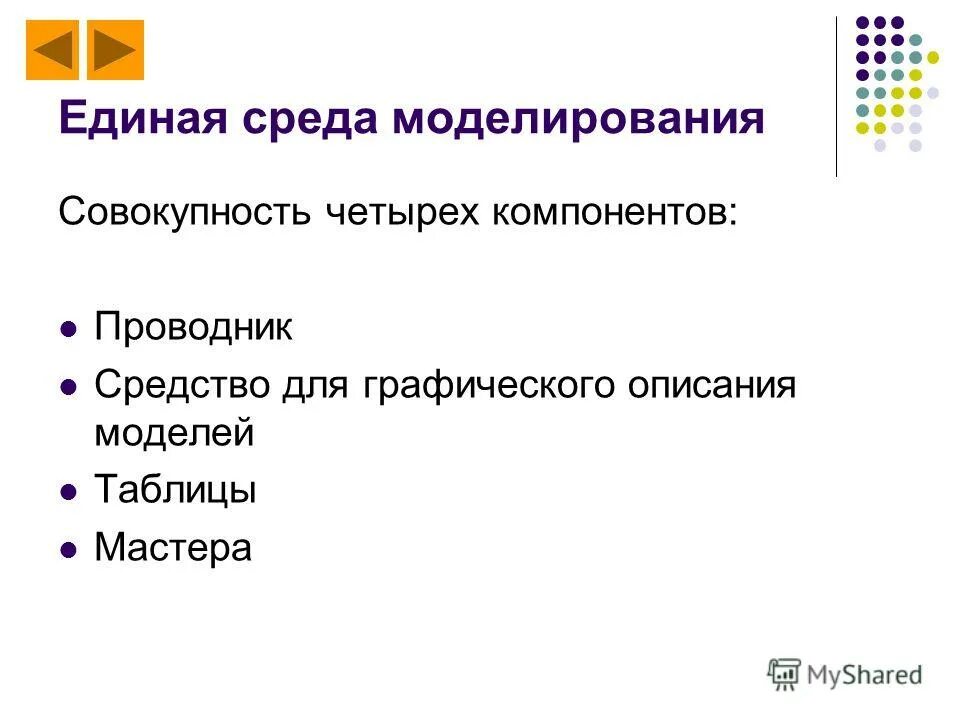 Единая среда моделирования

Совокупность четырех компонентов:

- Проводник
- Средство для графического описания моделей
- Таблицы
- Мастера

MyShared